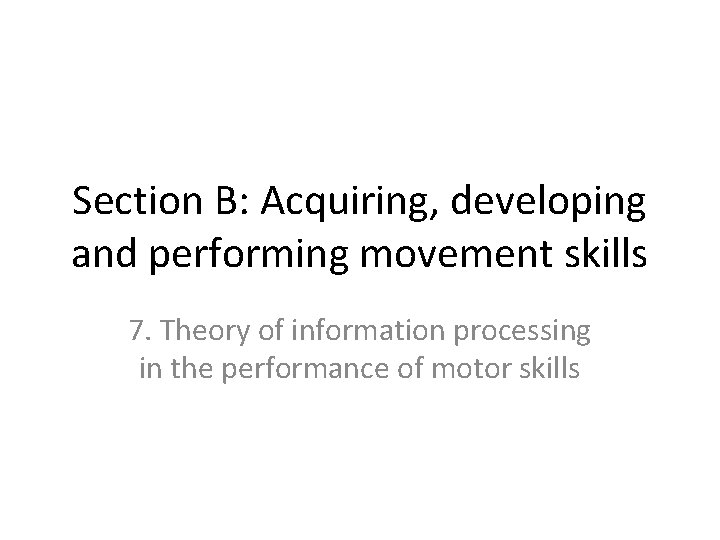 Section B: Acquiring, developing and performing movement skills

7. Theory of information processing in the performance of motor skills